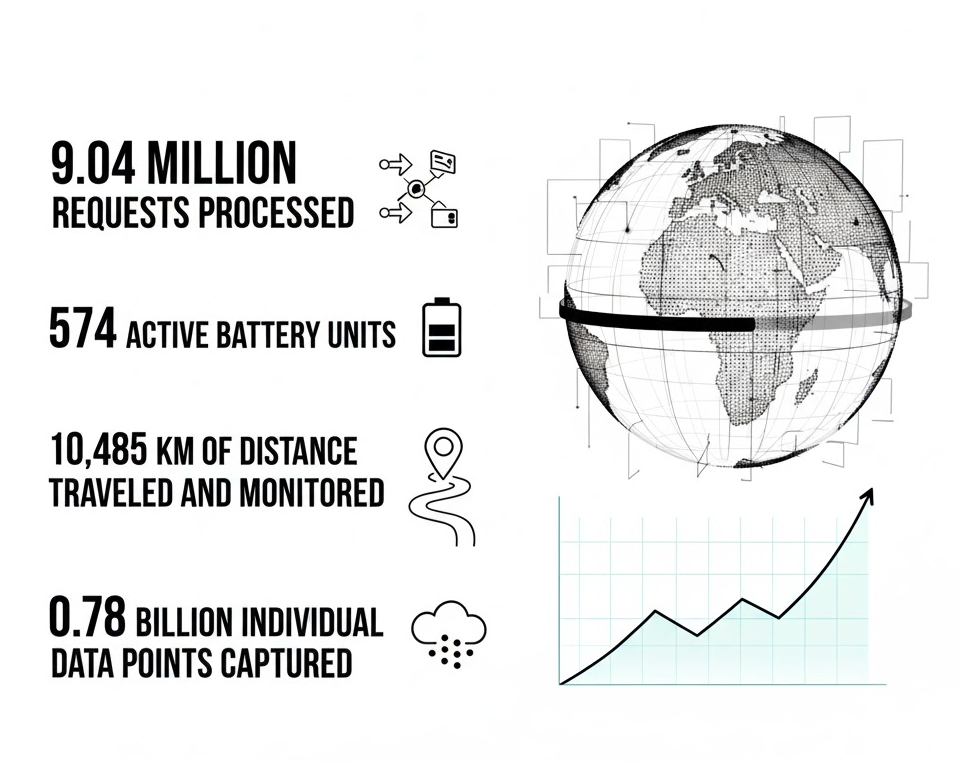 9.04 MILLION
REQUESTS PROCESSED

574 ACTIVE BATTERY UNITS

10,485 KM OF DISTANCE
TRAVELED AND MONITORED

0.78 BILLION INDIVIDUAL
DATA POINTS CAPTURED